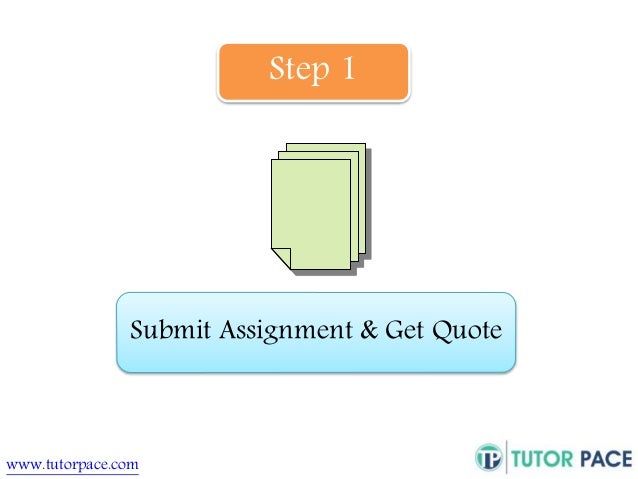 Step 1

Submit Assignment & Get Quote

www.tutorpace.com

TP TUTOR PACE